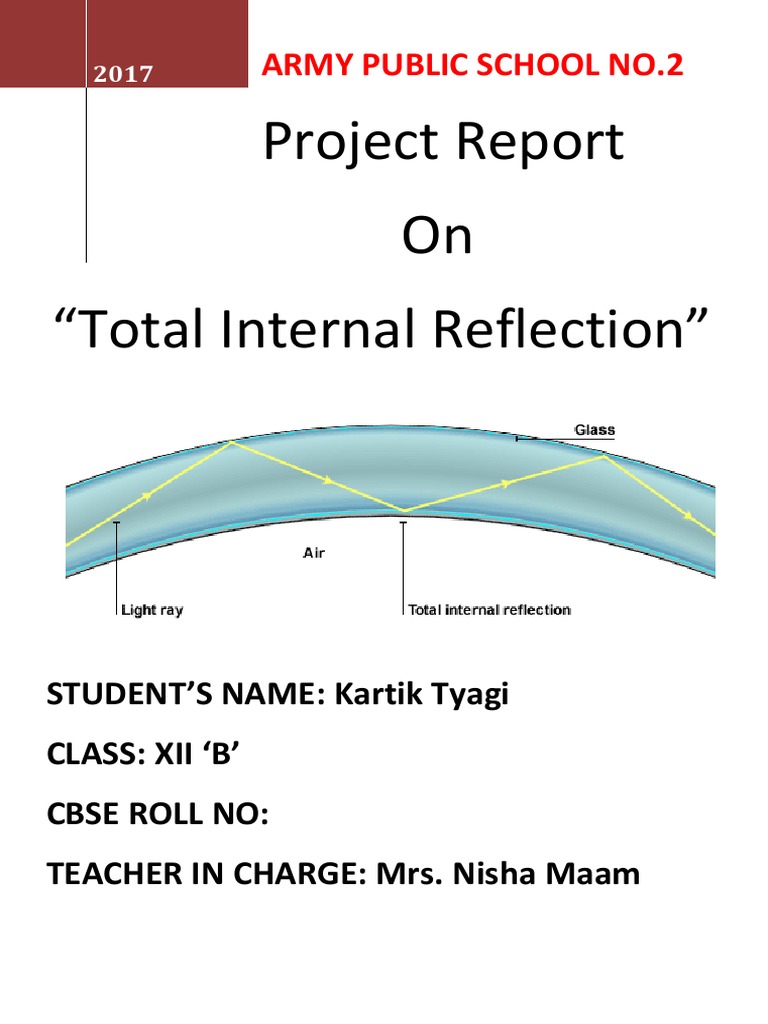 2017

ARMY PUBLIC SCHOOL NO.2

Project Report

On

“Total Internal Reflection”

Glass

Air

Light ray

Total internal reflection

STUDENT’S NAME: Kartik Tyagi

CLASS: XII ‘B’

CBSE ROLL NO:

TEACHER IN CHARGE: Mrs. Nisha Maam